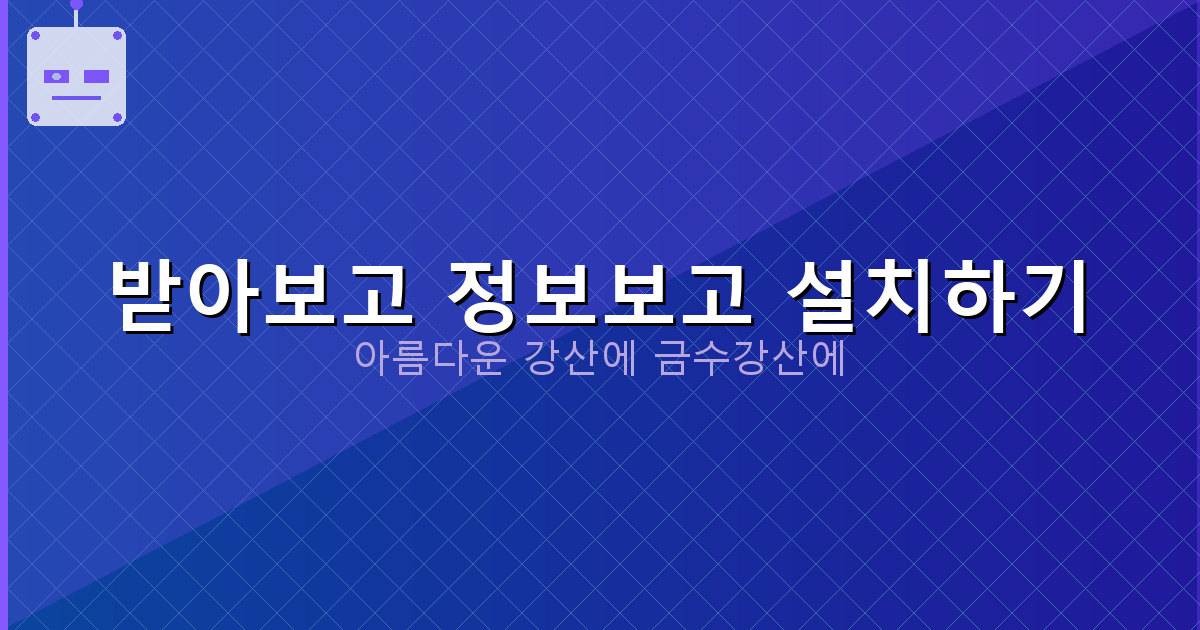 받아보고 정보보고 설치하기

아름다운 강산에 금수강산에